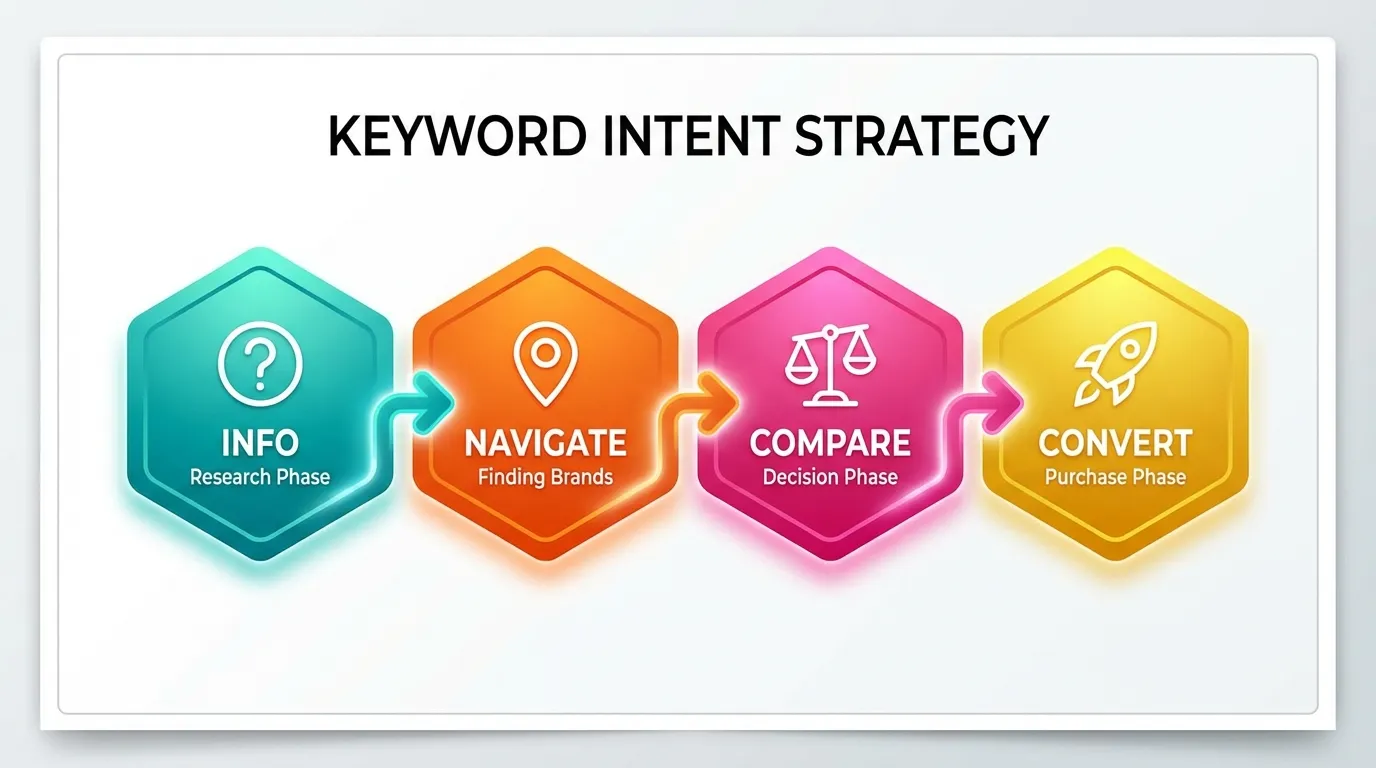 KEYWORD INTENT STRATEGY

INFO
Research Phase

NAVIGATE
Finding Brands

COMPARE
Decision Phase

CONVERT
Purchase Phase